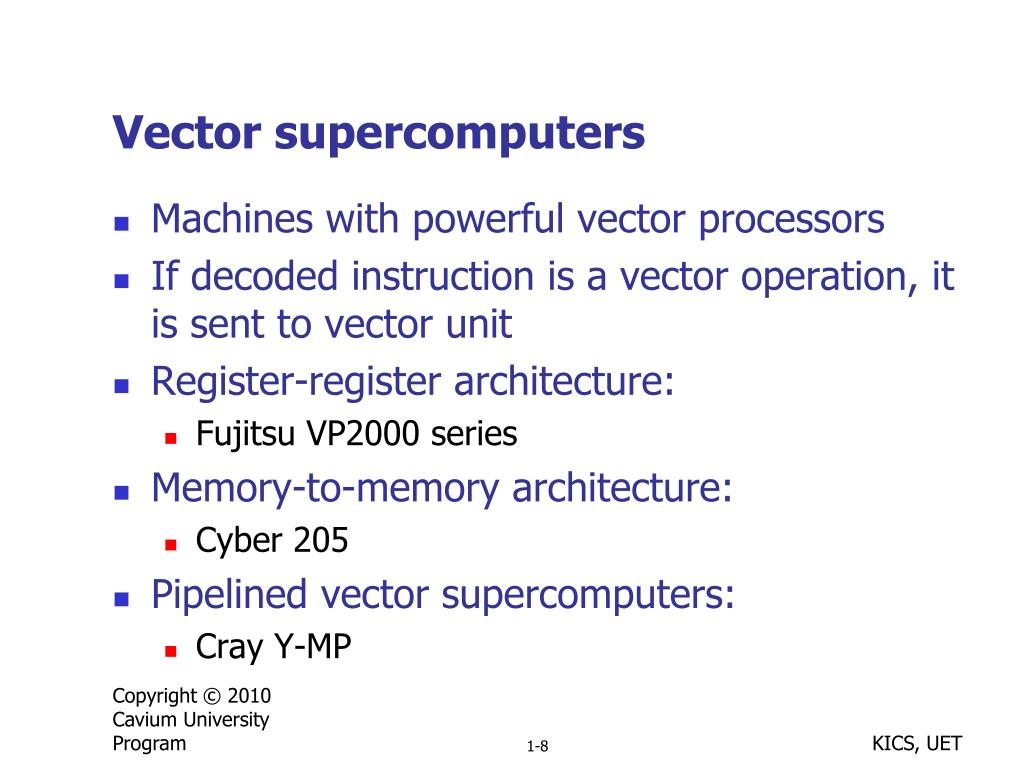 Vector supercomputers

- Machines with powerful vector processors
- If decoded instruction is a vector operation, it is sent to vector unit
- Register-register architecture:
  - Fujitsu VP2000 series
- Memory-to-memory architecture:
  - Cyber 205
- Pipelined vector supercomputers:
  - Cray Y-MP

Copyright © 2010 Cavium University Program

1-8

KICS, UET